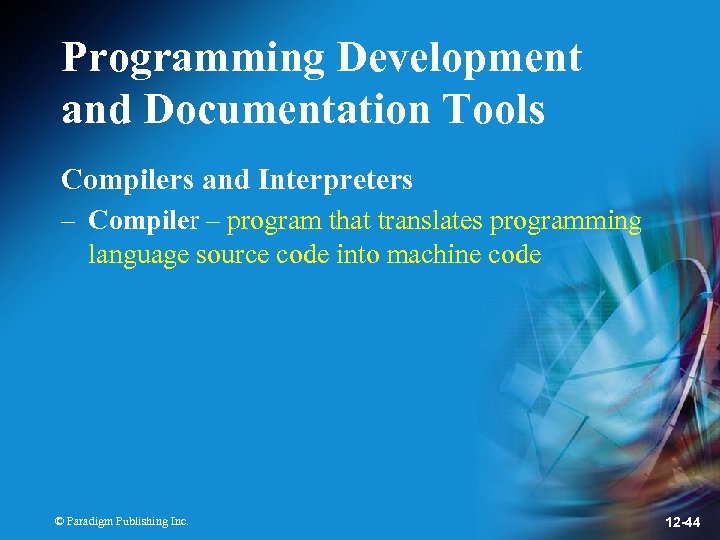 Programming Development and Documentation Tools

Compilers and Interpreters

– Compiler – program that translates programming language source code into machine code

© Paradigm Publishing Inc.

12-44